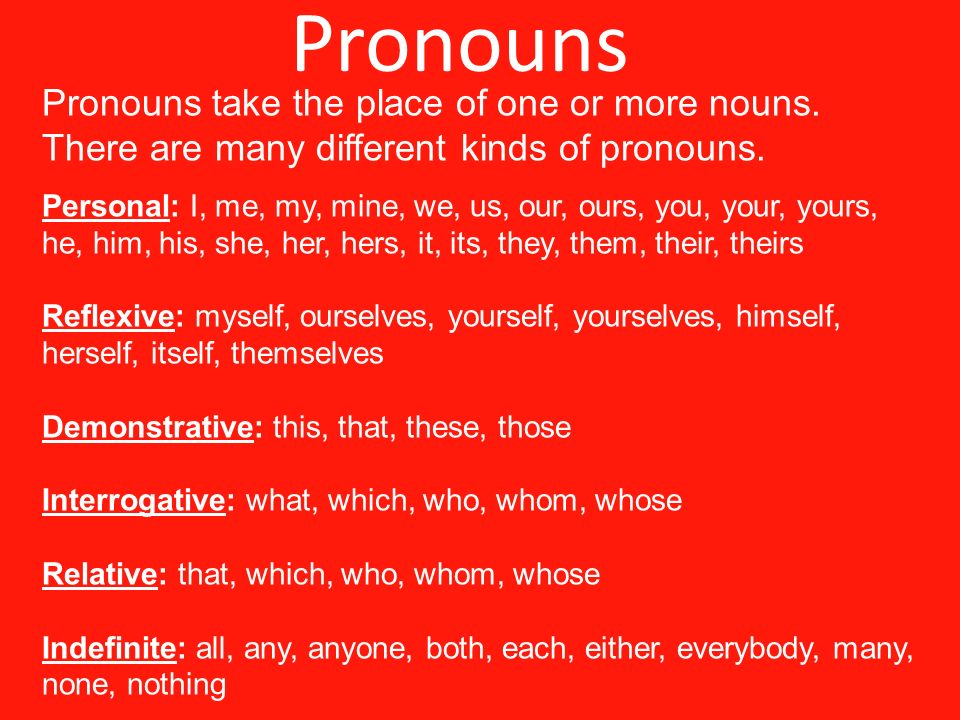 Pronouns

Pronouns take the place of one or more nouns. There are many different kinds of pronouns.

Personal: I, me, my, mine, we, us, our, ours, you, your, yours, he, him, his, she, her, hers, it, its, they, them, their, theirs

Reflexive: myself, ourselves, yourself, yourselves, himself, herself, itself, themselves

Demonstrative: this, that, these, those

Interrogative: what, which, who, whom, whose

Relative: that, which, who, whom, whose

Indefinite: all, any, anyone, both, each, either, everybody, many, none, nothing